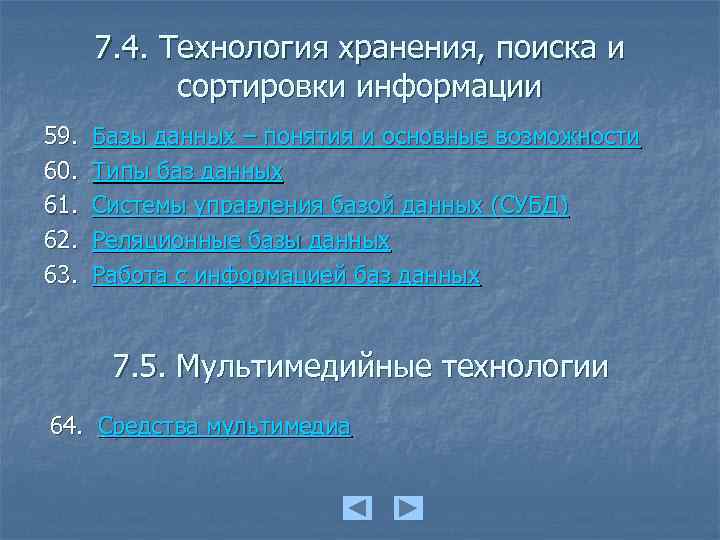 7.4. Технология хранения, поиска и сортировки информации

59. Базы данных – понятия и основные возможности
60. Типы баз данных
61. Системы управления базой данных (СУБД)
62. Реляционные базы данных
63. Работа с информацией баз данных

7.5. Мультимедийные технологии

64. Средства мультимедиа